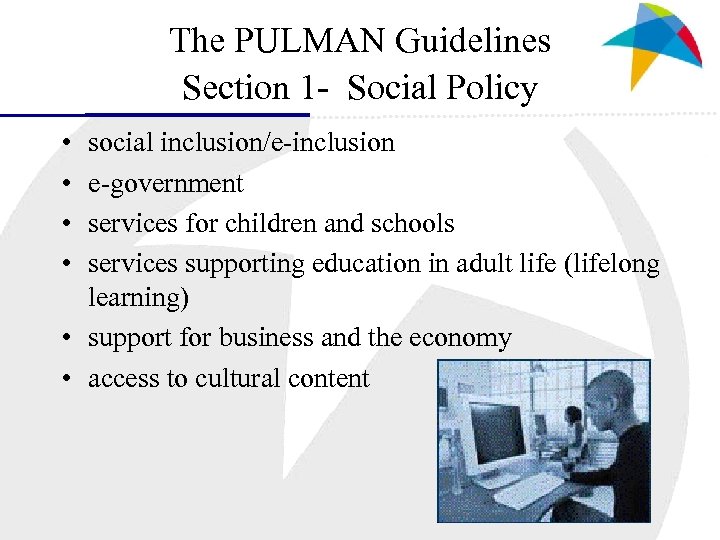 The PULMAN Guidelines
Section 1- Social Policy

• social inclusion/e-inclusion
• e-government
• services for children and schools
• services supporting education in adult life (lifelong learning)
• support for business and the economy
• access to cultural content